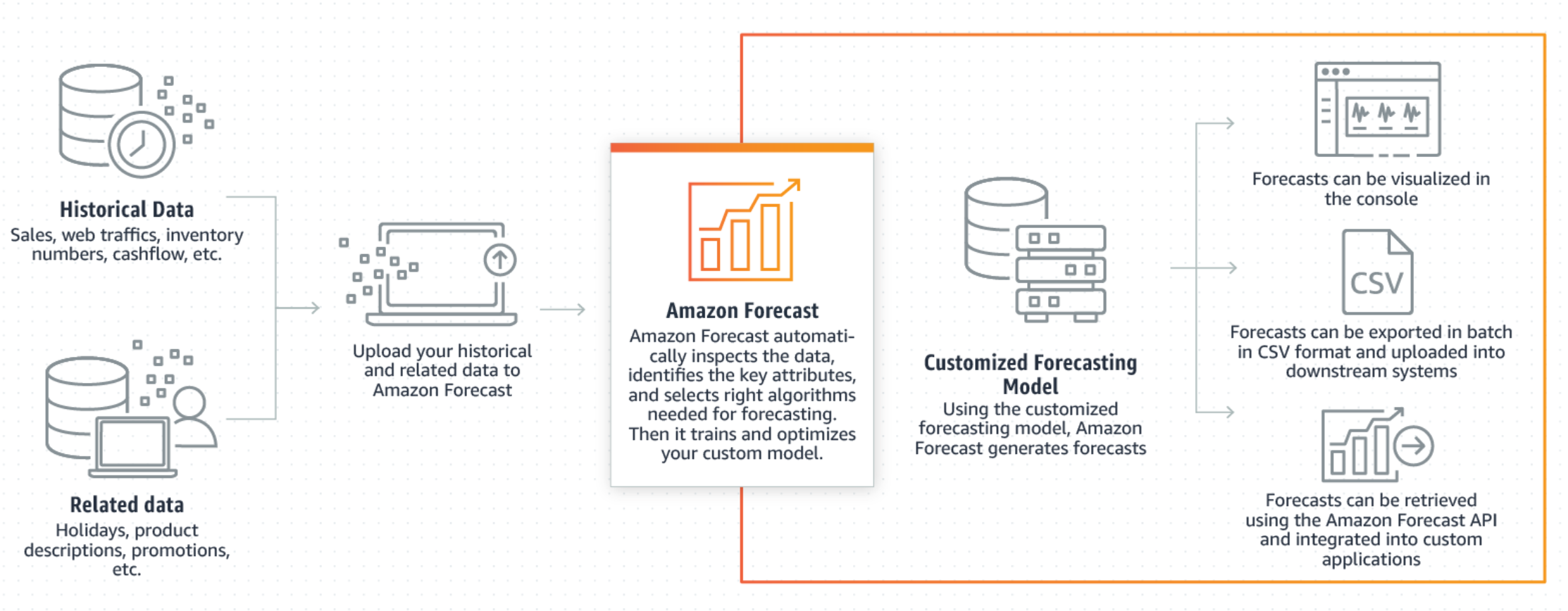 Historical Data
Sales, web traffics, inventory numbers, cashflow, etc.

Related data
Holidays, product descriptions, promotions, etc.

Upload your historical and related data to Amazon Forecast

Amazon Forecast
Amazon Forecast automatically inspects the data, identifies the key attributes, and selects right algorithms needed for forecasting. Then it trains and optimizes your custom model.

Customized Forecasting Model
Using the customized forecasting model, Amazon Forecast generates forecasts

Forecasts can be visualized in the console

CSV

Forecasts can be exported in batch in CSV format and uploaded into downstream systems

Forecasts can be retrieved using the Amazon Forecast API and integrated into custom applications